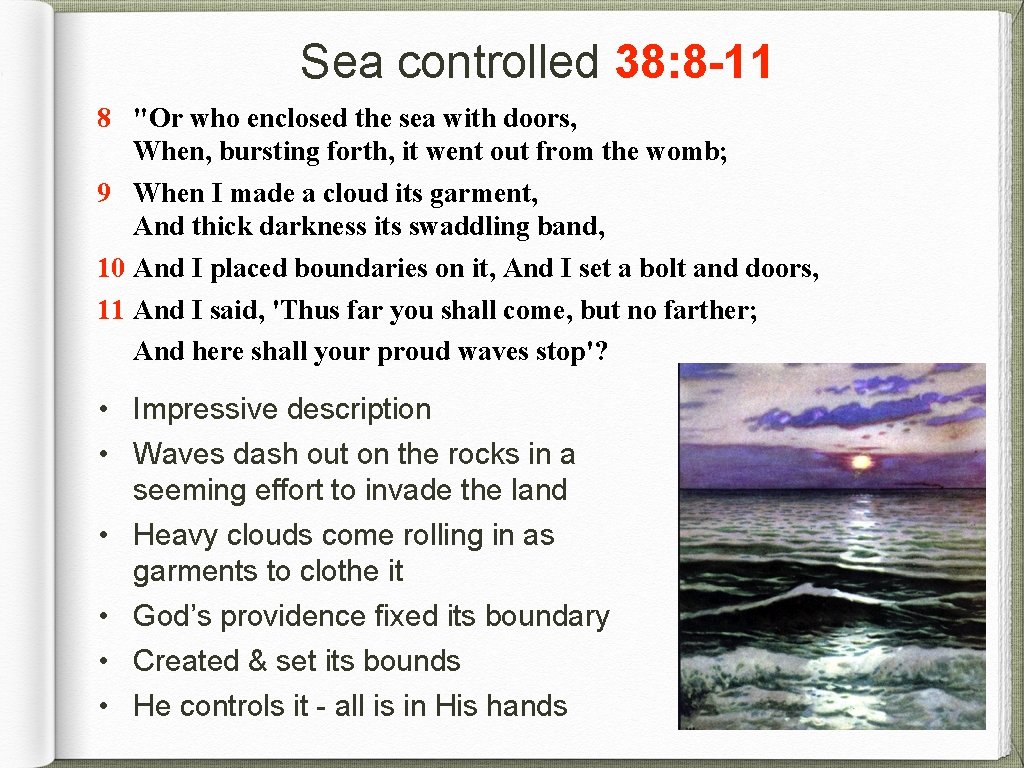 Sea controlled 38: 8-11

8 "Or who enclosed the sea with doors, When, bursting forth, it went out from the womb;
9 When I made a cloud its garment, And thick darkness its swaddling band,
10 And I placed boundaries on it, And I set a bolt and doors,
11 And I said, 'Thus far you shall come, but no farther; And here shall your proud waves stop'?

• Impressive description
• Waves dash out on the rocks in a seeming effort to invade the land
• Heavy clouds come rolling in as garments to clothe it
• God's providence fixed its boundary
• Created & set its bounds
• He controls it - all is in His hands